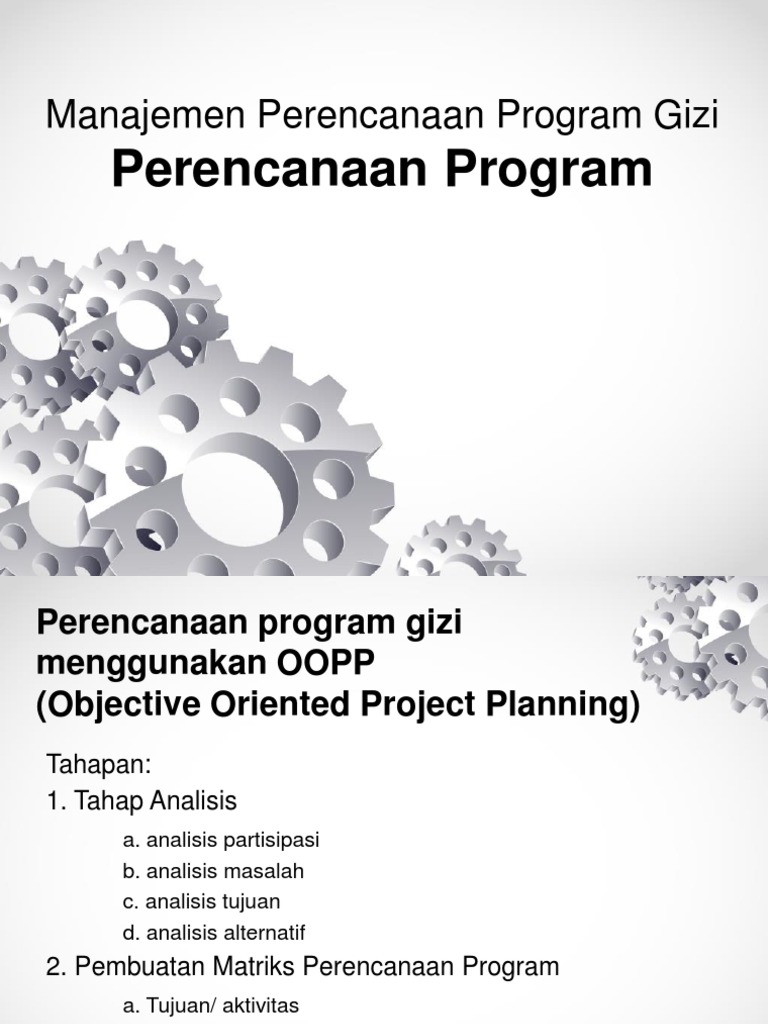 Manajemen Perencanaan Program Gizi
Perencanaan Program

Perencanaan program gizi menggunakan OOPP (Objective Oriented Project Planning)

Tahapan:
1. Tahap Analisis
a. analisis partisipasi
b. analisis masalah
c. analisis tujuan
d. analisis alternatif
2. Pembuatan Matriks Perencanaan Program
a. Tujuan/ aktivitas